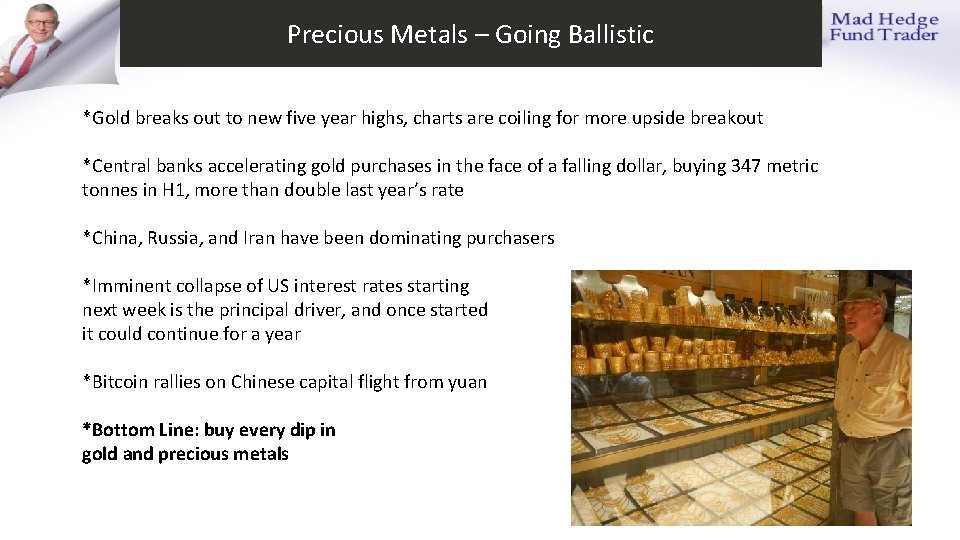 Precious Metals – Going Ballistic

Mad Hedge Fund Trader

*Gold breaks out to new five year highs, charts are coiling for more upside breakout

*Central banks accelerating gold purchases in the face of a falling dollar, buying 347 metric tonnes in H1, more than double last year's rate

*China, Russia, and Iran have been dominating purchasers

*Imminent collapse of US interest rates starting next week is the principal driver, and once started it could continue for a year

*Bitcoin rallies on Chinese capital flight from yuan

*Bottom Line: buy every dip in gold and precious metals